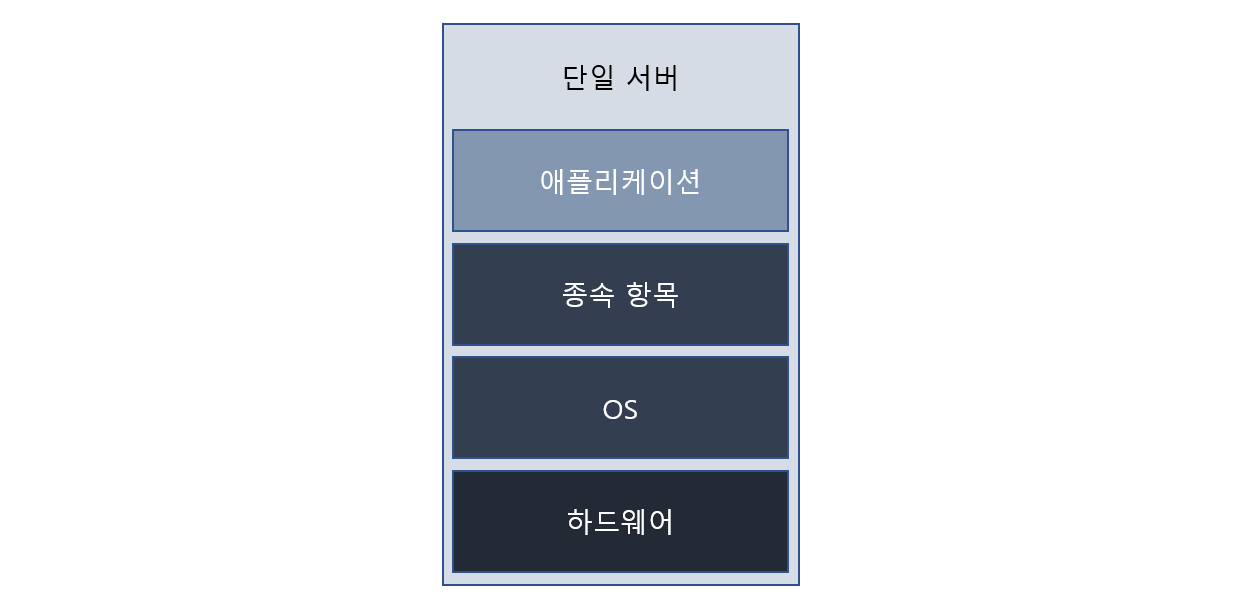 단일 서버

애플리케이션

종속 항목

OS

하드웨어